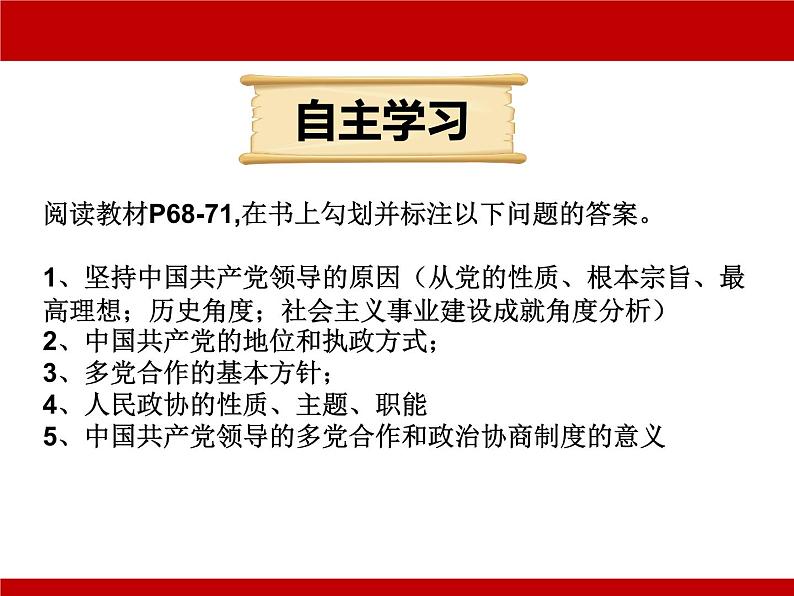 自主学习

阅读教材P68-71,在书上勾划并标注以下问题的答案。

1、坚持中国共产党领导的原因（从党的性质、根本宗旨、最高理想；历史角度；社会主义事业建设成就角度分析）
2、中国共产党的地位和执政方式；
3、多党合作的基本方针；
4、人民政协的性质、主题、职能
5、中国共产党领导的多党合作和政治协商制度的意义